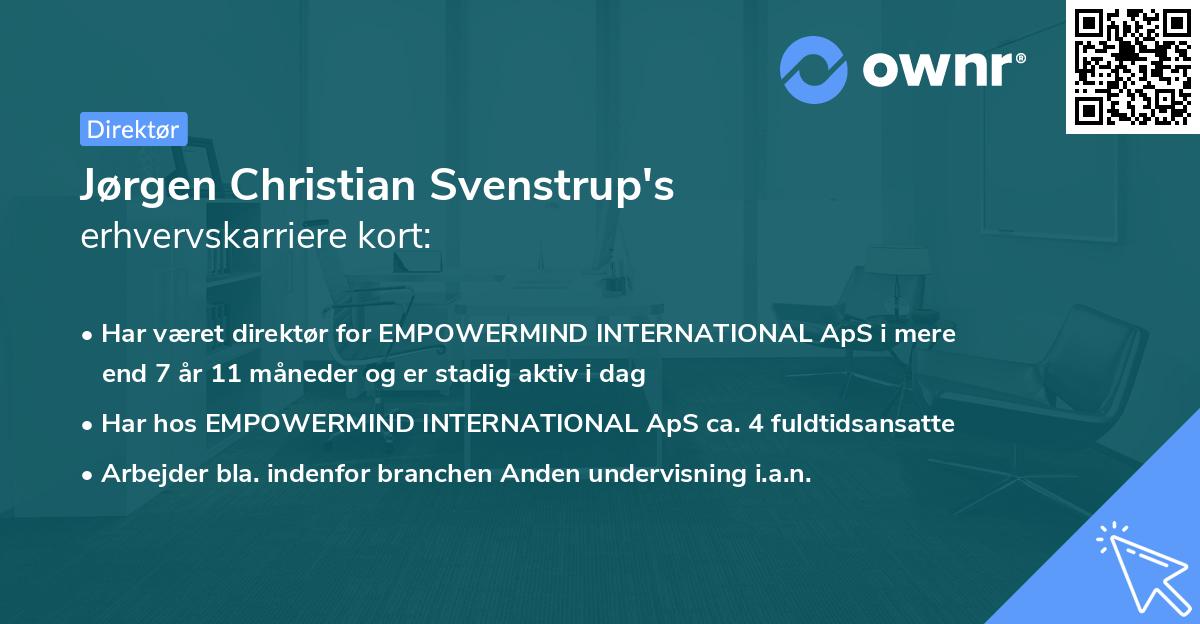 ownr®

Direktør

Jørgen Christian Svenstrup's
erhvervskarriere kort:

• Har været direktør for EMPOWERMIND INTERNATIONAL ApS i mere end 7 år 11 måneder og er stadig aktiv i dag
• Har hos EMPOWERMIND INTERNATIONAL ApS ca. 4 fuldtidsansatte
• Arbejder bla. indenfor branchen Anden undervisning i.a.n.